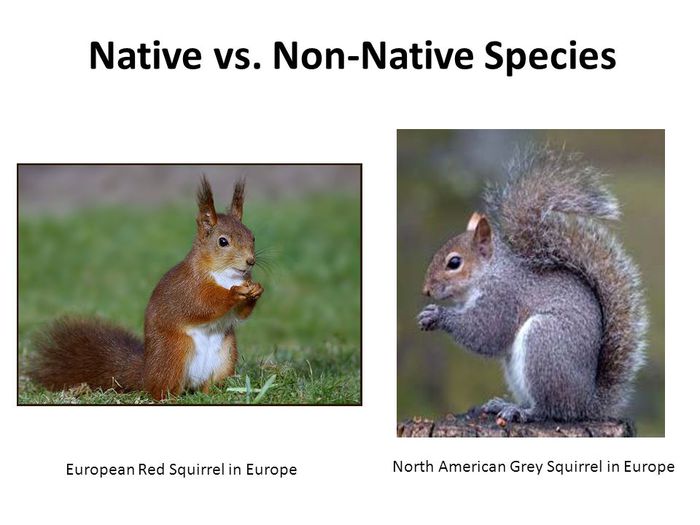 Native vs. Non-Native Species

European Red Squirrel in Europe

North American Grey Squirrel in Europe